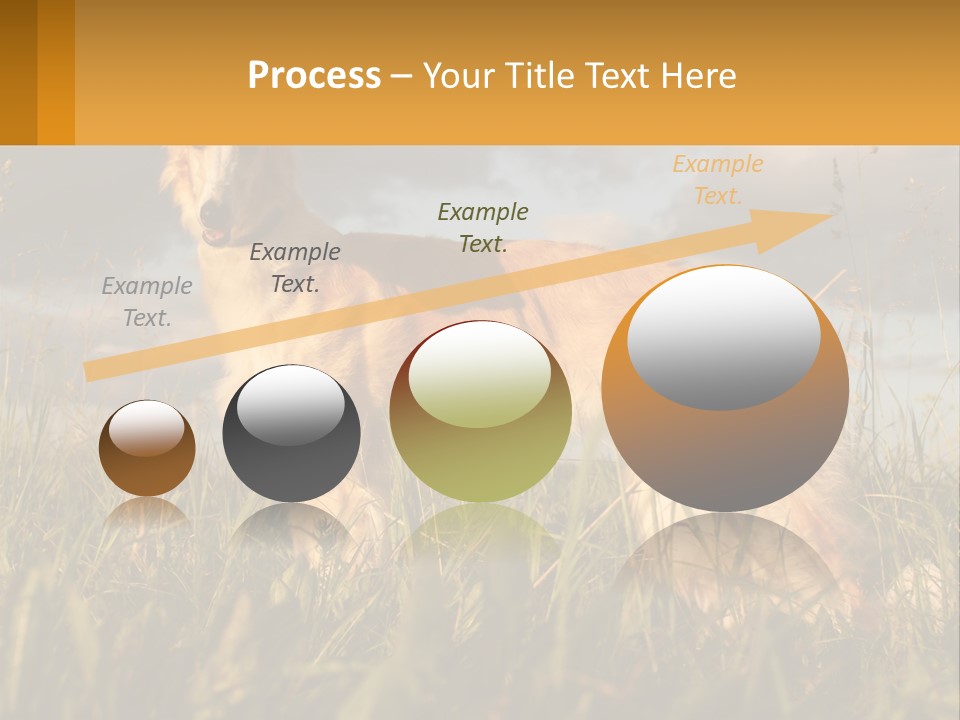 Process – Your Title Text Here

Example Text.

Example Text.

Example Text.

Example Text.